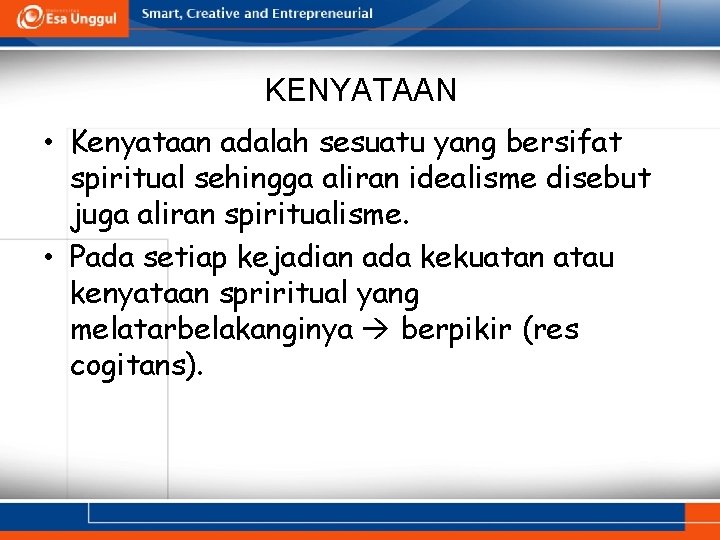 Esa Unggul
Smart, Creative and Entrepreneurial

KENYATAAN

• Kenyataan adalah sesuatu yang bersifat spiritual sehingga aliran idealisme disebut juga aliran spiritualisme.
• Pada setiap kejadian ada kekuatan atau kenyataan spriritual yang melatarbelakanginya → berpikir (res cogitans).